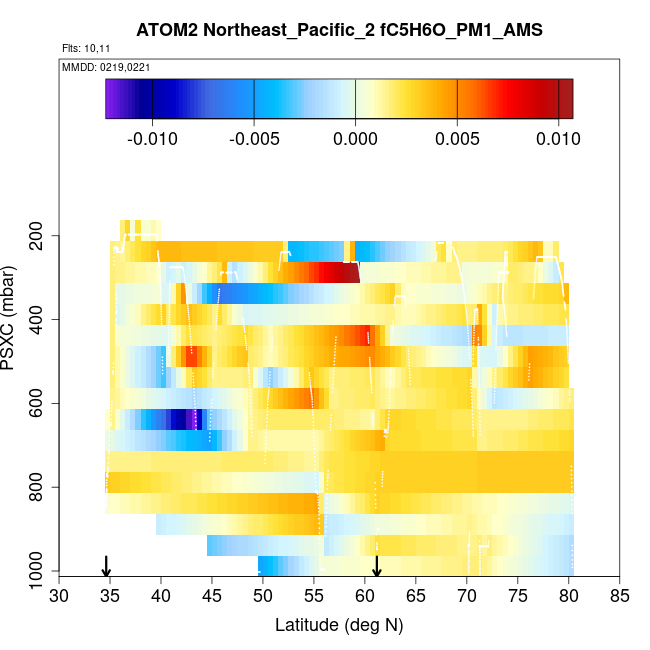 ATOM2 Northeast_Pacific_2 fC5H6O_PM1_AMS

Flts: 10,11

MMDD: 0219,0221

-0.010
-0.005
0.000
0.005
0.010

PSXC (mbar)

200
400
600
800
1000

30
35
40
45
50
55
60
65
70
75
80
85

Latitude (deg N)